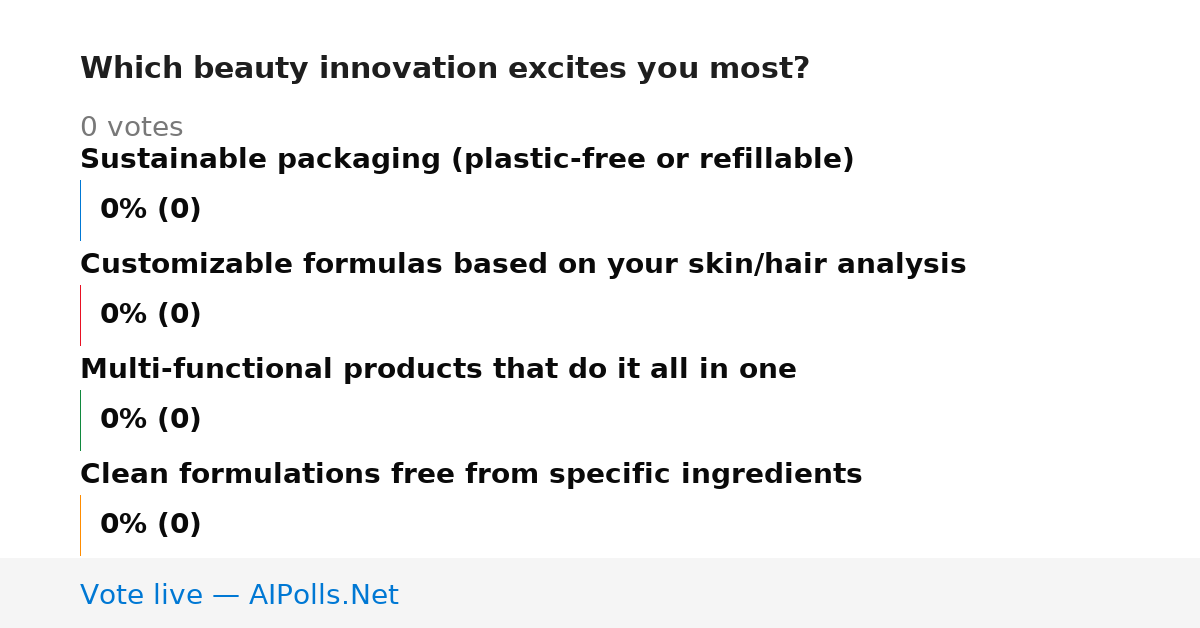 Which beauty innovation excites you most?

0 votes

Sustainable packaging (plastic-free or refillable)

0% (0)

Customizable formulas based on your skin/hair analysis

0% (0)

Multi-functional products that do it all in one

0% (0)

Clean formulations free from specific ingredients

0% (0)

Vote live — AIPolls.Net